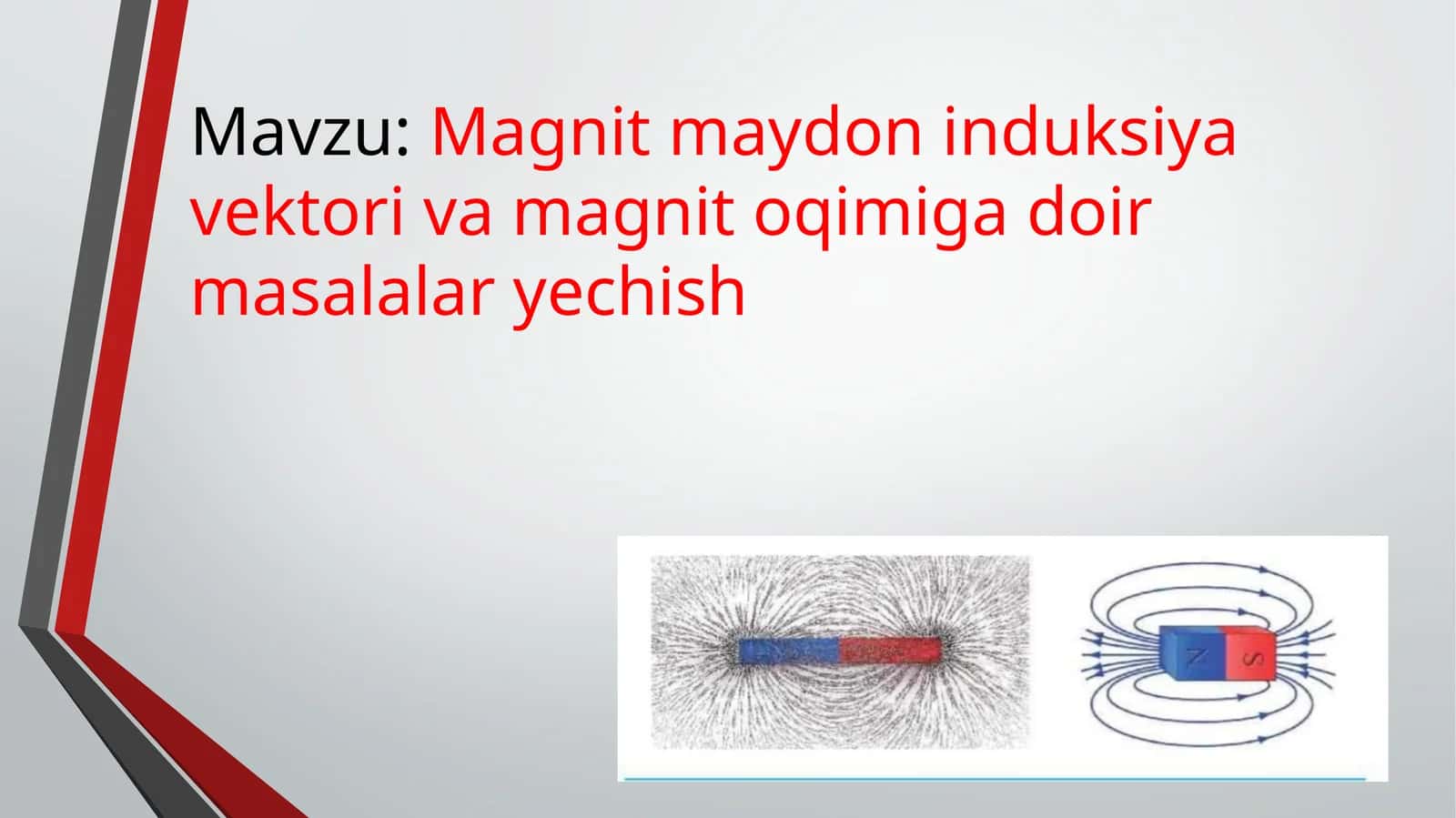 Mavzu: Magnit maydon induksiya vektori va magnit oqimiga doir masalalar yechish

N S